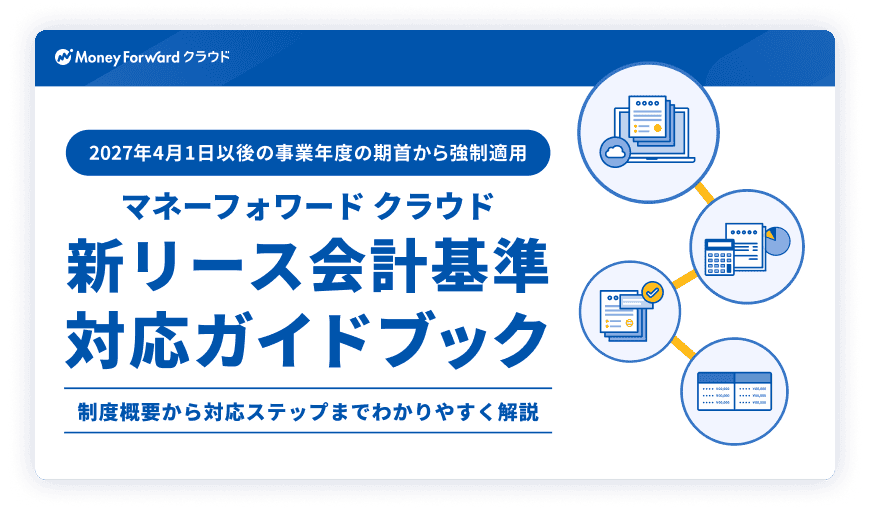 Money Forward クラウド

2027年4月1日以後の事業年度の期首から強制適用

マネーフォワード クラウド

新リース会計基準
対応ガイドブック

制度概要から対応ステップまでわかりやすく解説